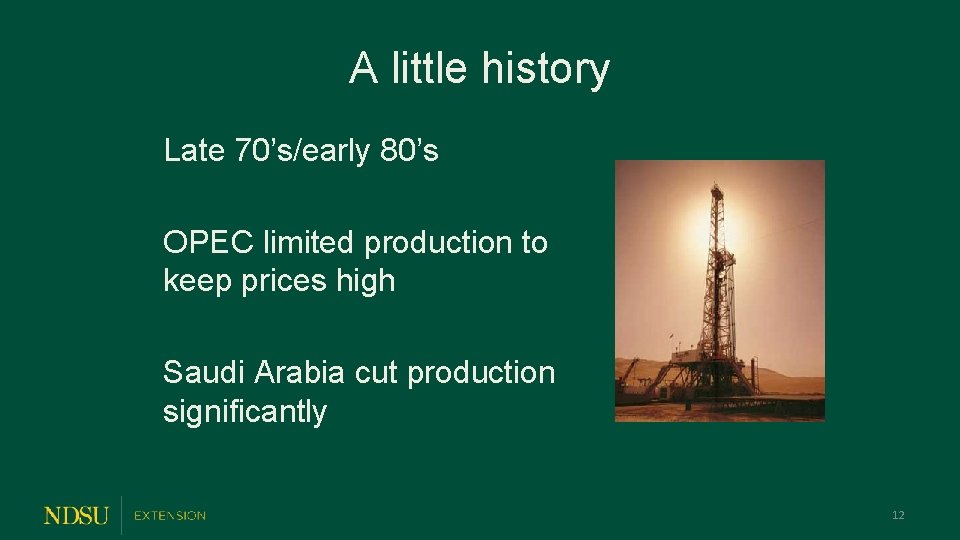 A little history

Late 70’s/early 80’s

OPEC limited production to keep prices high

Saudi Arabia cut production significantly

NDSU EXTENSION

12